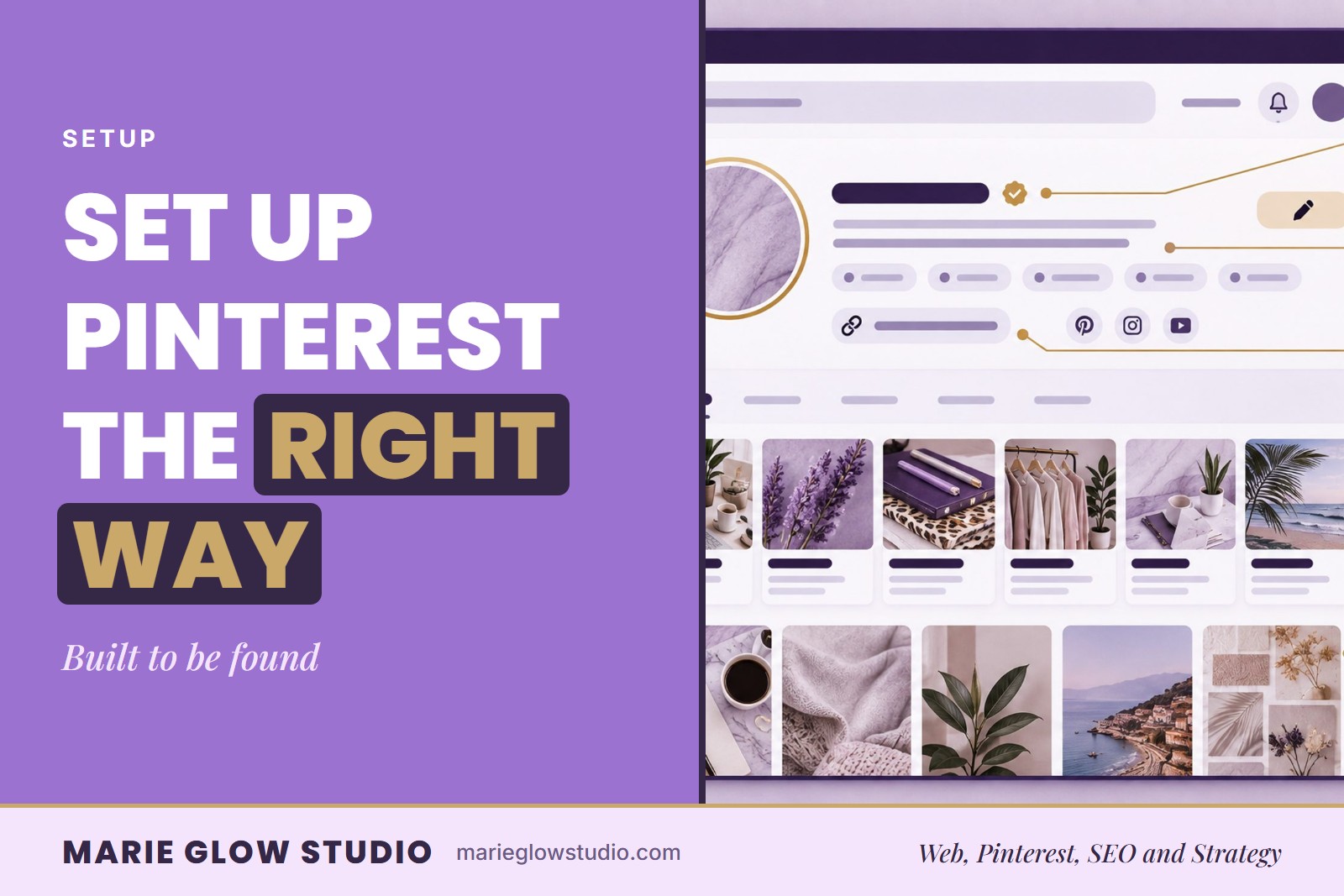 SETUP

SET UP PINTEREST THE RIGHT WAY

Built to be found

MARIE GLOW STUDIO marieglowstudio.com

Web, Pinterest, SEO and Strategy